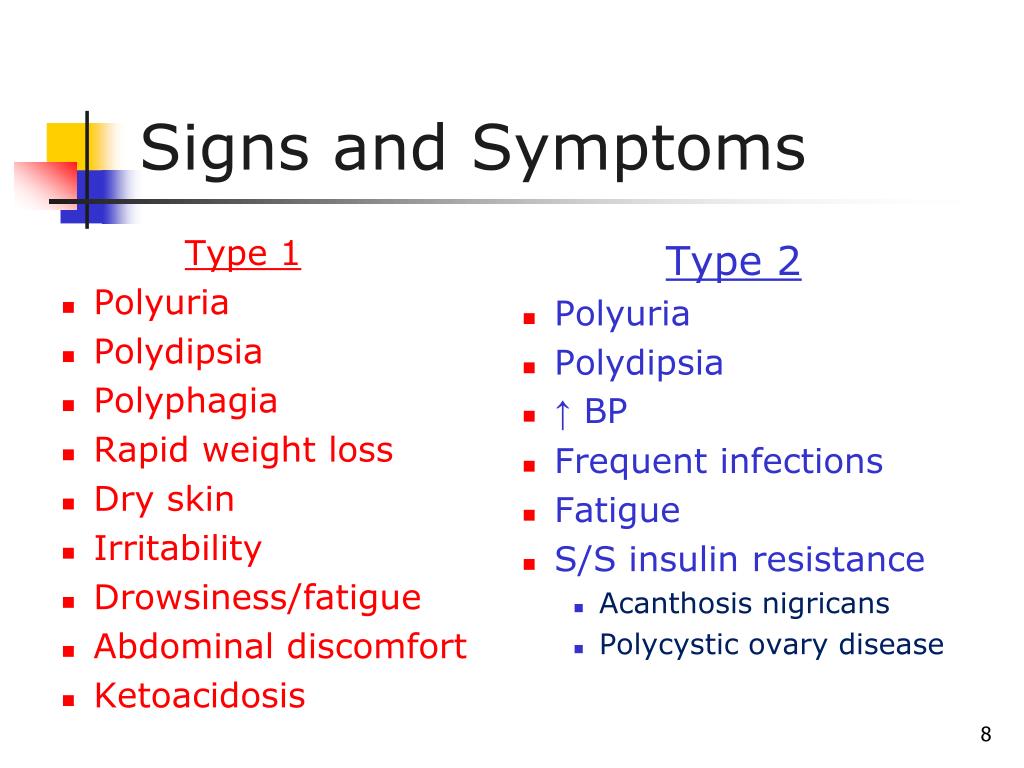 Signs and Symptoms

Type 1
- Polyuria
- Polydipsia
- Polyphagia
- Rapid weight loss
- Dry skin
- Irritability
- Drowsiness/fatigue
- Abdominal discomfort
- Ketoacidosis

Type 2
- Polyuria
- Polydipsia
- ↑ BP
- Frequent infections
- Fatigue
- S/S insulin resistance
  - Acanthosis nigricans
  - Polycystic ovary disease

8